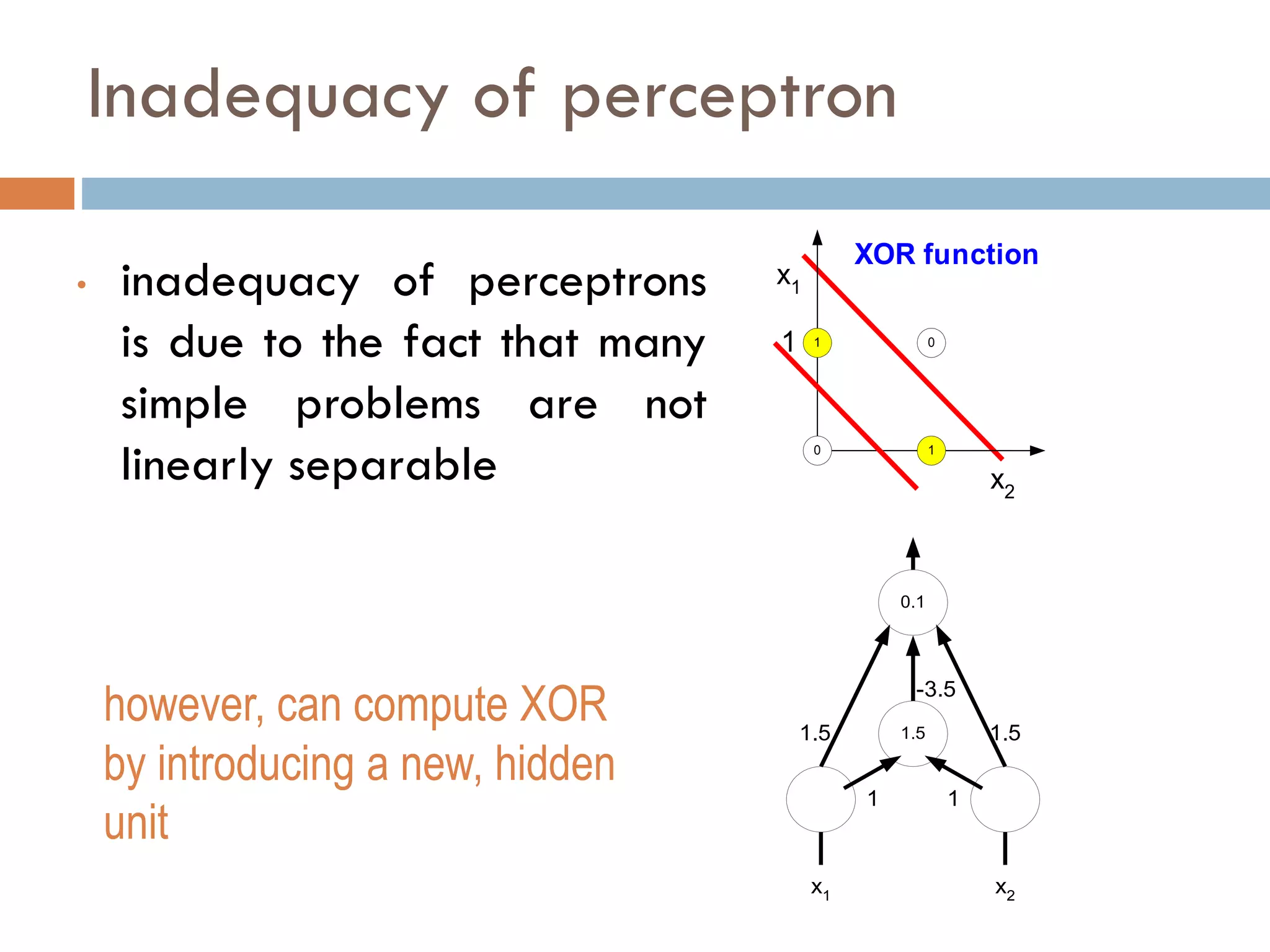 Inadequacy of perceptron

• inadequacy of perceptrons is due to the fact that many simple problems are not linearly separable

XOR function

$x_1$

1

1

0

0

1

$x_2$

however, can compute XOR by introducing a new, hidden unit

0.1

-3.5

1.5

1.5

1.5

1

1

$x_1$

$x_2$